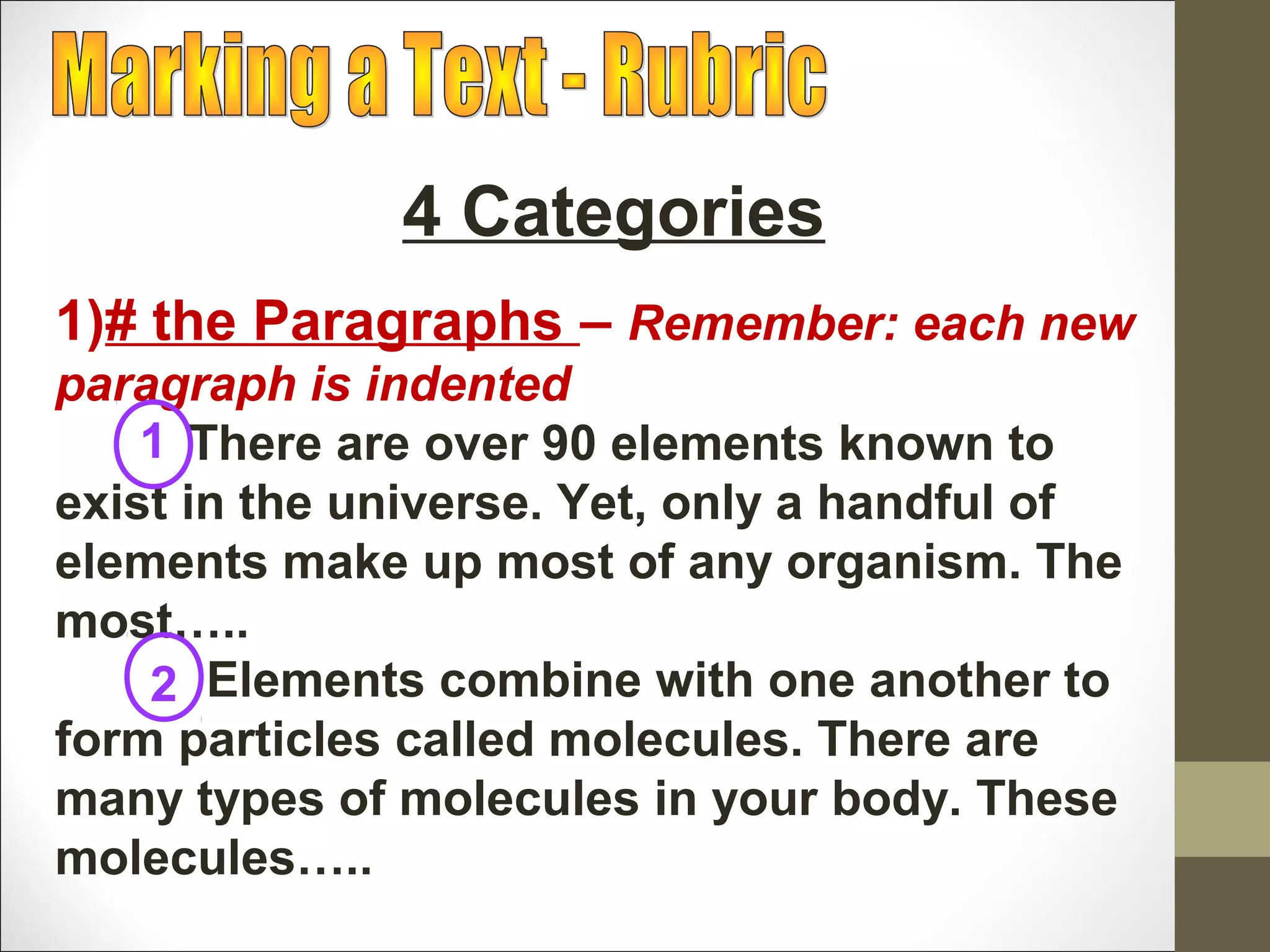 Marking a Text - Rubric

4 Categories

1)# the Paragraphs – Remember: each new paragraph is indented

1 There are over 90 elements known to exist in the universe. Yet, only a handful of elements make up most of any organism. The most…..

2 Elements combine with one another to form particles called molecules. There are many types of molecules in your body. These molecules…..